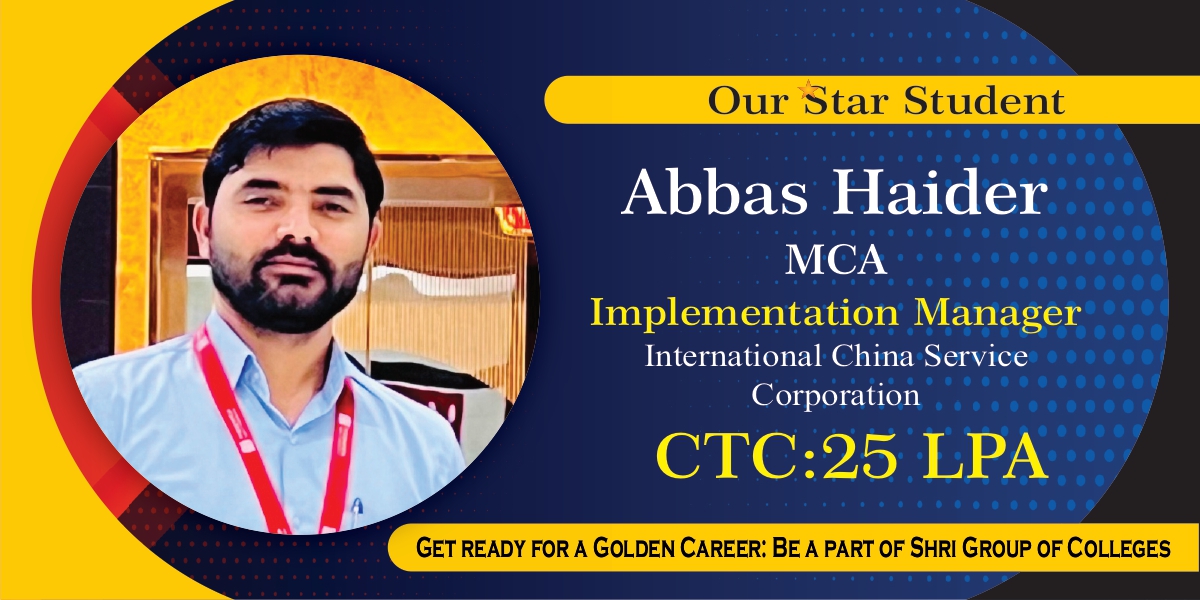 Our Star Student

Abbas Haider
MCA
Implementation Manager
International China Service Corporation
CTC:25 LPA

Get ready for a Golden Career: Be a part of Shri Group of Colleges